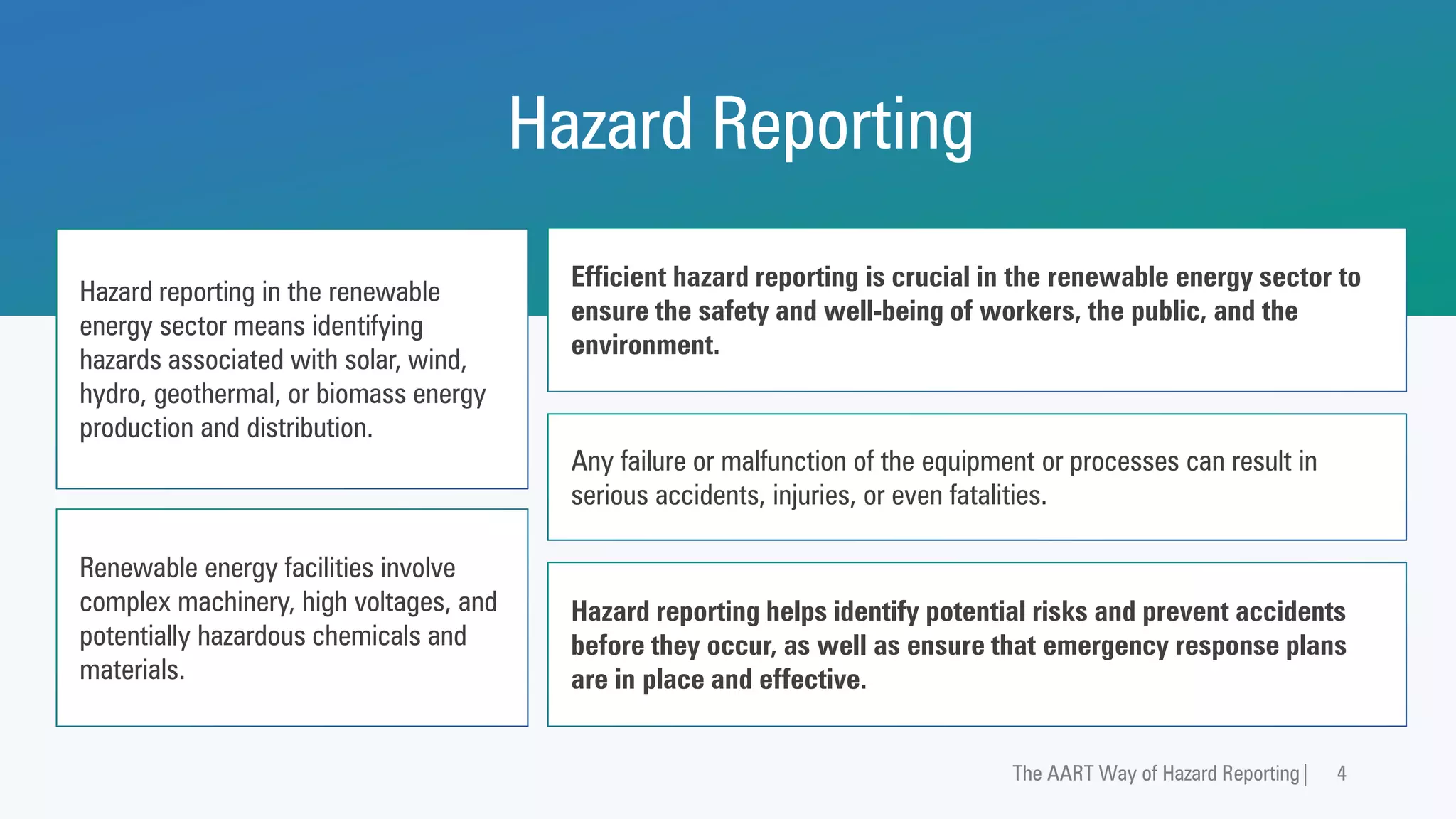 Hazard Reporting

Hazard reporting in the renewable energy sector means identifying hazards associated with solar, wind, hydro, geothermal, or biomass energy production and distribution.

Renewable energy facilities involve complex machinery, high voltages, and potentially hazardous chemicals and materials.

Efficient hazard reporting is crucial in the renewable energy sector to ensure the safety and well-being of workers, the public, and the environment.

Any failure or malfunction of the equipment or processes can result in serious accidents, injuries, or even fatalities.

Hazard reporting helps identify potential risks and prevent accidents before they occur, as well as ensure that emergency response plans are in place and effective.

The AART Way of Hazard Reporting | 4